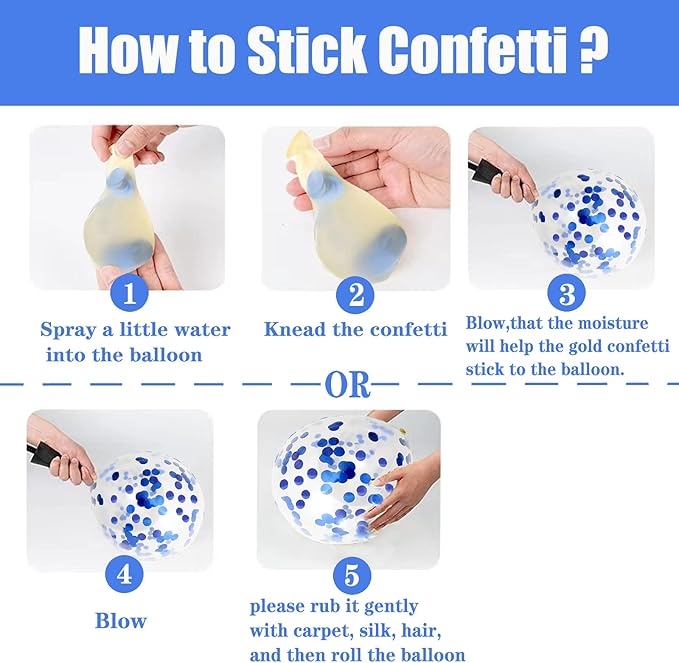 How to Stick Confetti ?

1
Spray a little water into the balloon

2
Knead the confetti

3
Blow,that the moisture will help the gold confetti stick to the balloon.

OR

4
Blow

5
please rub it gently with carpet, silk, hair, and then roll the balloon